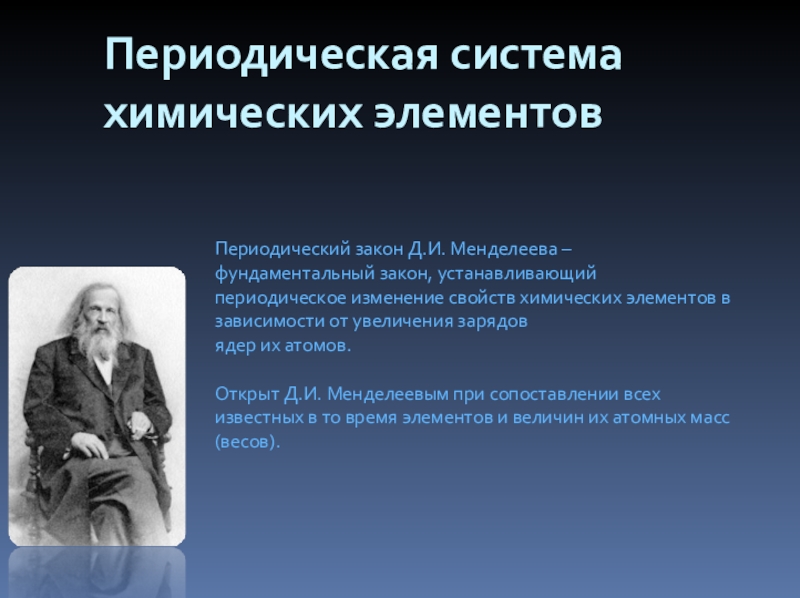 Периодическая система химических элементов

Периодический закон Д.И. Менделеева – фундаментальный закон, устанавливающий периодическое изменение свойств химических элементов в зависимости от увеличения зарядов ядер их атомов.

Открыт Д.И. Менделеевым при сопоставлении всех известных в то время элементов и величин их атомных масс (весов).